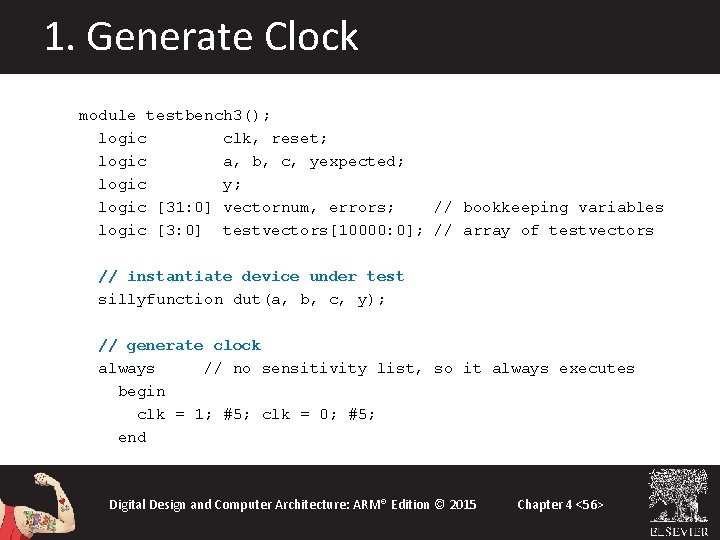 1. Generate Clock

module testbench3();
logic clk, reset;
logic a, b, c, yexpected;
logic y;
logic [31:0] vectornum, errors; // bookkeeping variables
logic [3:0] testvectors[10000:0]; // array of testvectors

// instantiate device under test
sillyfunction dut(a, b, c, y);

// generate clock
always // no sensitivity list, so it always executes
begin
clk = 1; #5; clk = 0; #5;
end

Digital Design and Computer Architecture: ARM® Edition © 2015 Chapter 4 <56>

ELSEVIER